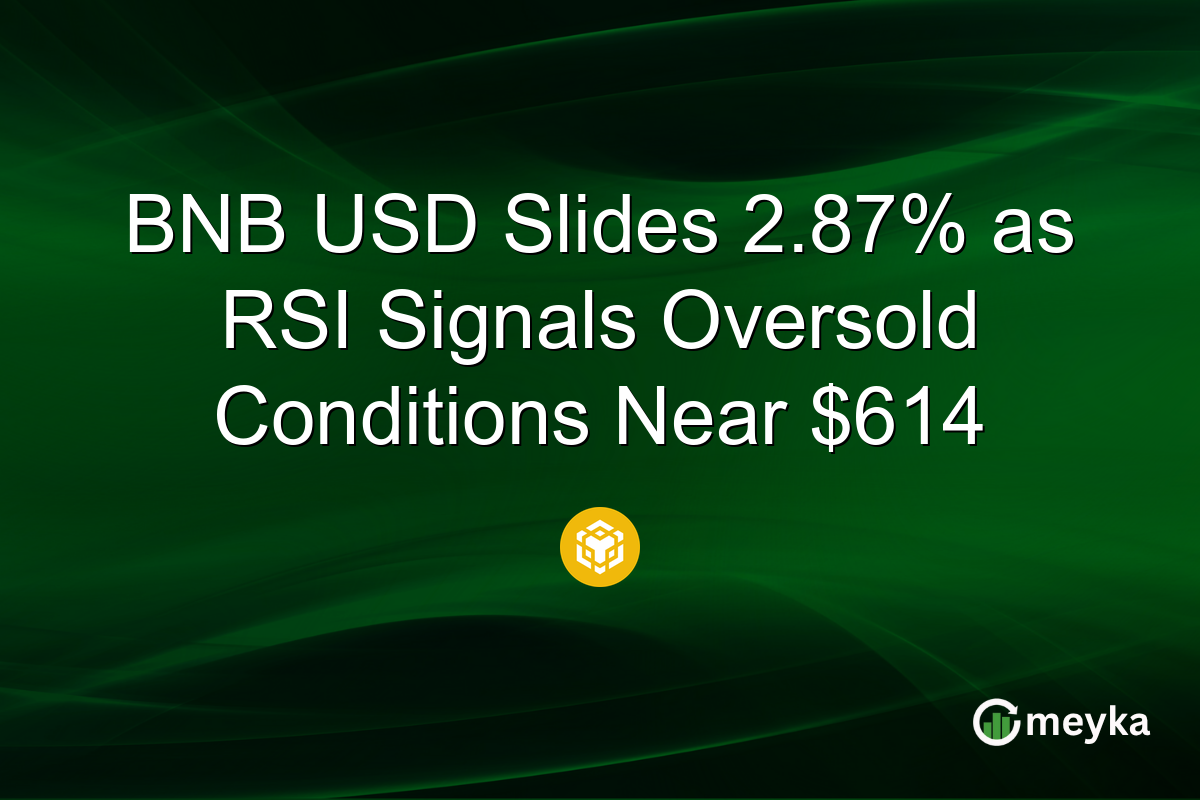 BNB USD Slides 2.87% as RSI Signals Oversold Conditions Near $614

meyka